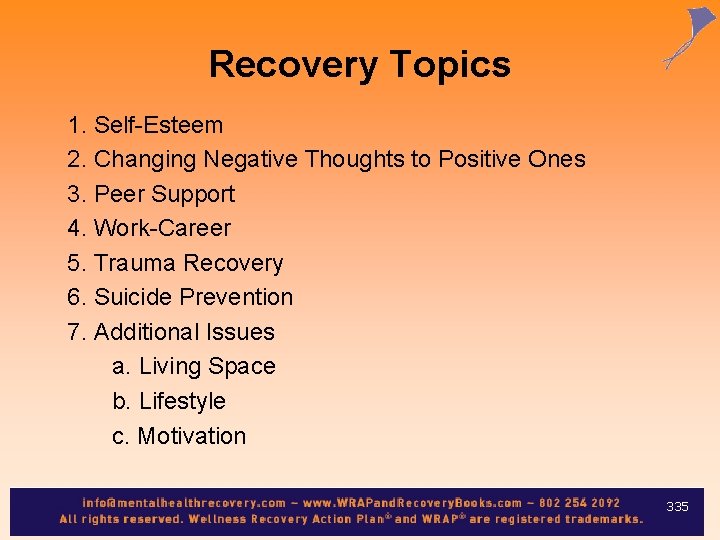 Recovery Topics

1. Self-Esteem
2. Changing Negative Thoughts to Positive Ones
3. Peer Support
4. Work-Career
5. Trauma Recovery
6. Suicide Prevention
7. Additional Issues
a. Living Space
b. Lifestyle
c. Motivation

info@mentalhealthrecovery.com – www.WRAPandRecoveryBooks.com – 802 254 2092
All rights reserved. Wellness Recovery Action Plan® and WRAP® are registered trademarks.

335